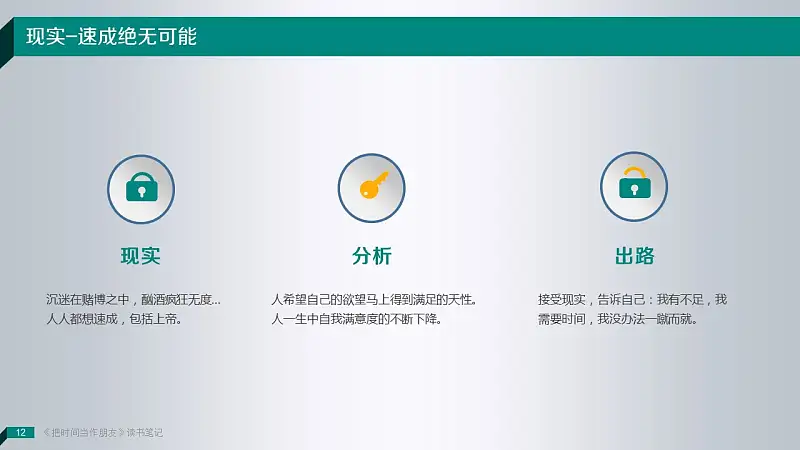 现实–速成绝无可能

现实

沉迷在赌博之中，酗酒疯狂无度...
人人都想速成，包括上帝。

分析

人希望自己的欲望马上得到满足的天性。
人一生中自我满意度的不断下降。

出路

接受现实，告诉自己：我有不足，我需要时间，我没办法一蹴而就。

12 《把时间当作朋友》读书笔记